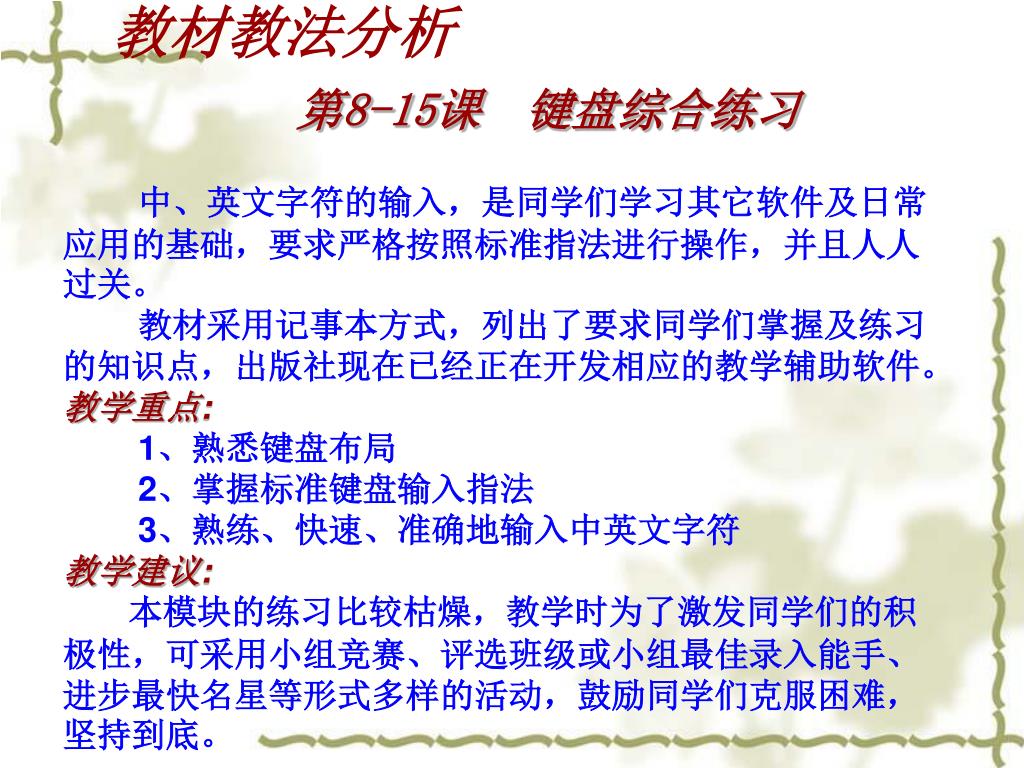 教材教法分析

第8-15课　键盘综合练习

中、英文字符的输入，是同学们学习其它软件及日常应用的基础，要求严格按照标准指法进行操作，并且人人过关。

教材采用记事本方式，列出了要求同学们掌握及练习的知识点，出版社现在已经正在开发相应的教学辅助软件。

教学重点:

1、熟悉键盘布局

2、掌握标准键盘输入指法

3、熟练、快速、准确地输入中英文字符

教学建议:

本模块的练习比较枯燥，教学时为了激发同学们的积极性，可采用小组竞赛、评选班级或小组最佳录入能手、进步最快名星等形式多样的活动，鼓励同学们克服困难，坚持到底。